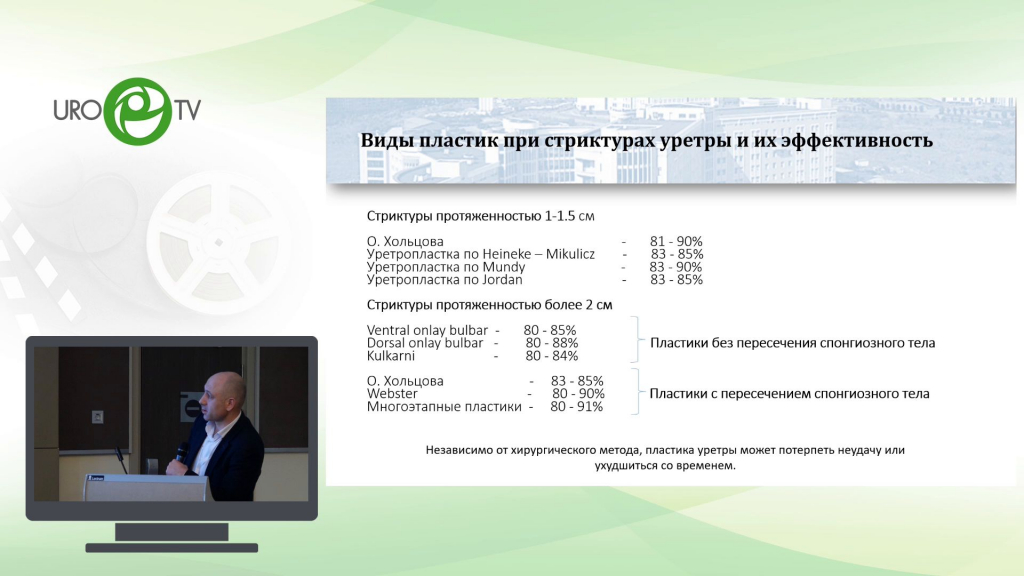 URO TV

Виды пластик при стриктурах уретры и их эффективность

Стриктуры протяженностью 1-1.5 см

О. Хольцова - 81 - 90%
Уретропластка по Heineke – Mikulicz - 83 - 85%
Уретропластка по Mundy - 83 - 90%
Уретропластка по Jordan - 83 - 85%

Стриктуры протяженностью более 2 см

Ventral onlay bulbar - 80 - 85%
Dorsal onlay bulbar - 80 - 88%
Kulkarni - 80 - 84%

Пластики без пересечения спонгиозного тела

О. Хольцова - 83 - 85%
Webster - 80 - 90%
Многоэтапные пластики - 80 - 91%

Пластики с пересечением спонгиозного тела

Независимо от хирургического метода, пластика уретры может потерпеть неудачу или ухудшиться со временем.